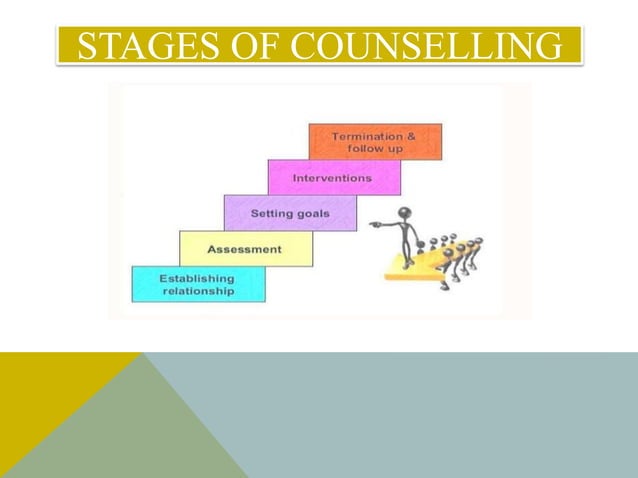 STAGES OF COUNSELLING

Termination & follow up

Interventions

Setting goals

Assessment

Establishing relationship